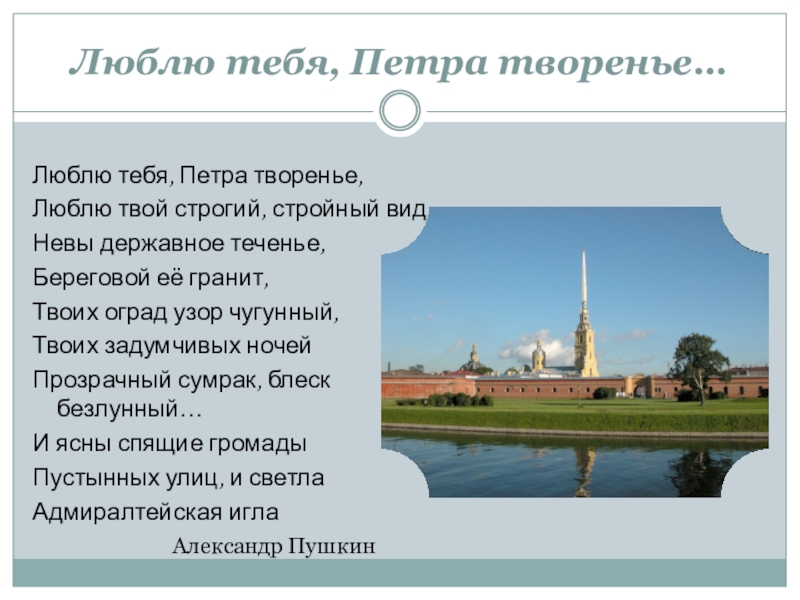 Люблю тебя, Петра творенье…

Люблю тебя, Петра творенье,
Люблю твой строгий, стройный вид
Невы державное теченье,
Береговой её гранит,
Твоих оград узор чугунный,
Твоих задумчивых ночей
Прозрачный сумрак, блеск безлунный…
И ясны спящие громады
Пустынных улиц, и светла
Адмиралтейская игла

Александр Пушкин